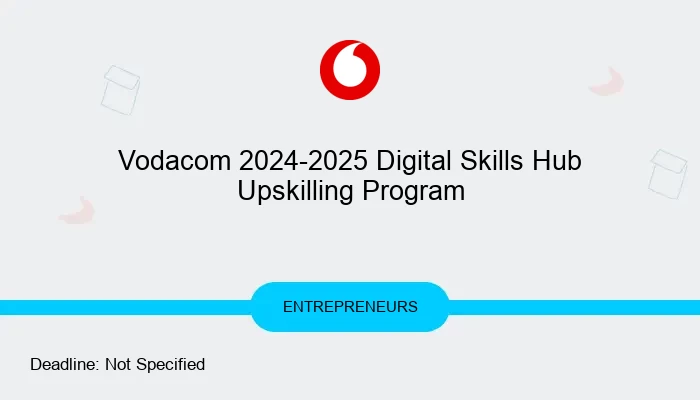 Vodacom 2024-2025 Digital Skills Hub Upskilling Program

ENTREPRENEURS

Deadline: Not Specified